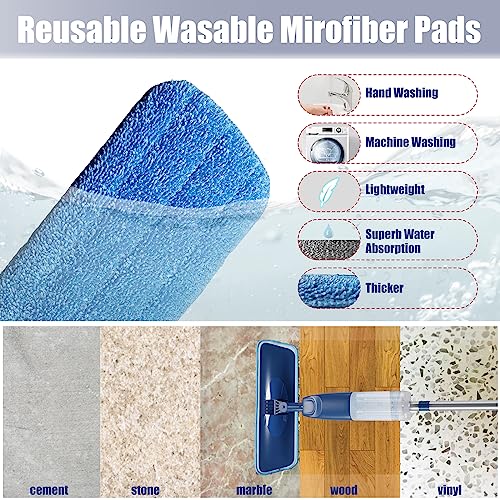 Reusable Wasable Mirofiber Pads

Hand Washing

Machine Washing

Lightweight

Superb Water Absorption

Thicker

cement

stone

marble

wood

vinyl